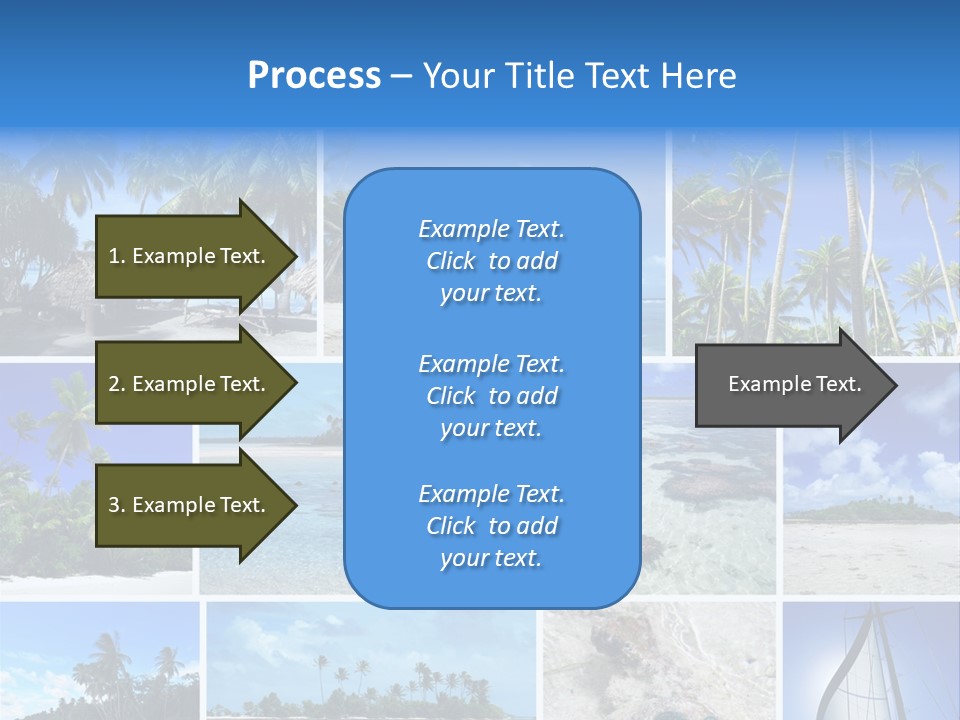 Process – Your Title Text Here

1. Example Text.

2. Example Text.

3. Example Text.

Example Text. Click to add your text.

Example Text. Click to add your text.

Example Text. Click to add your text.

Example Text.